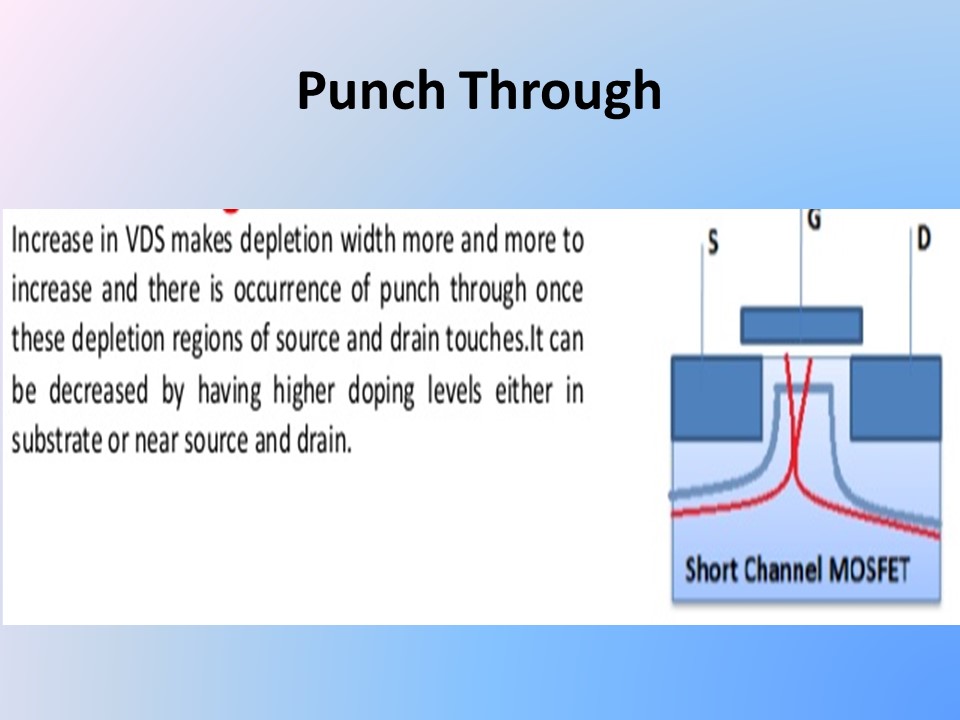 Punch Through

Increase in VDS makes depletion width more and more to increase and there is occurrence of punch through once these depletion regions of source and drain touches.It can be decreased by having higher doping levels either in substrate or near source and drain.

S
G
D

Short Channel MOSFET